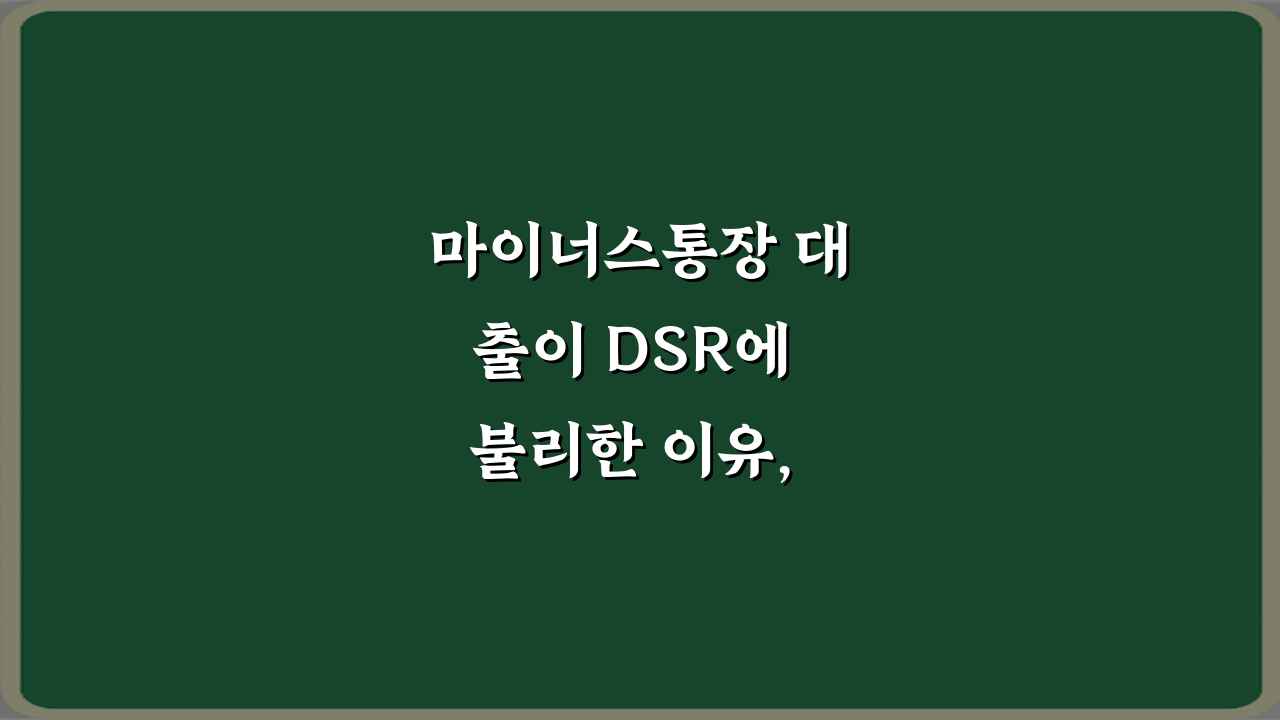 마이너스통장 대출이 DSR에 불리한 이유,